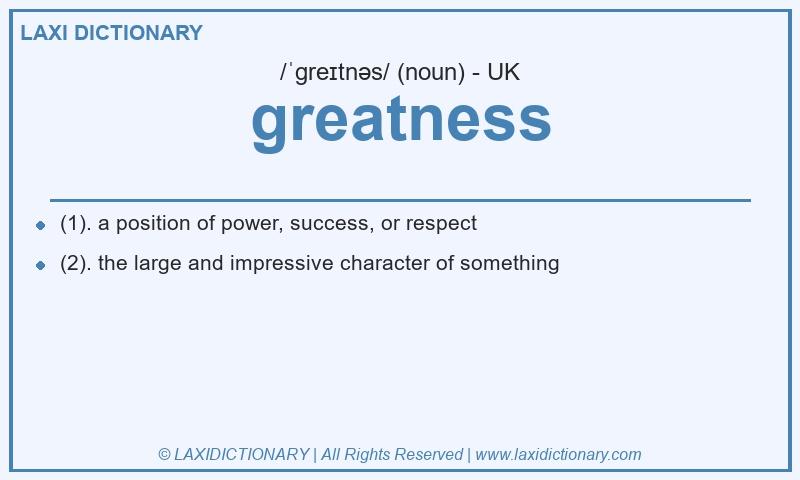 LAXI DICTIONARY

/ˈɡreɪtnəs/ (noun) - UK

greatness

- (1). a position of power, success, or respect
- (2). the large and impressive character of something

© LAXIDICTIONARY | All Rights Reserved | www.laxidictionary.com